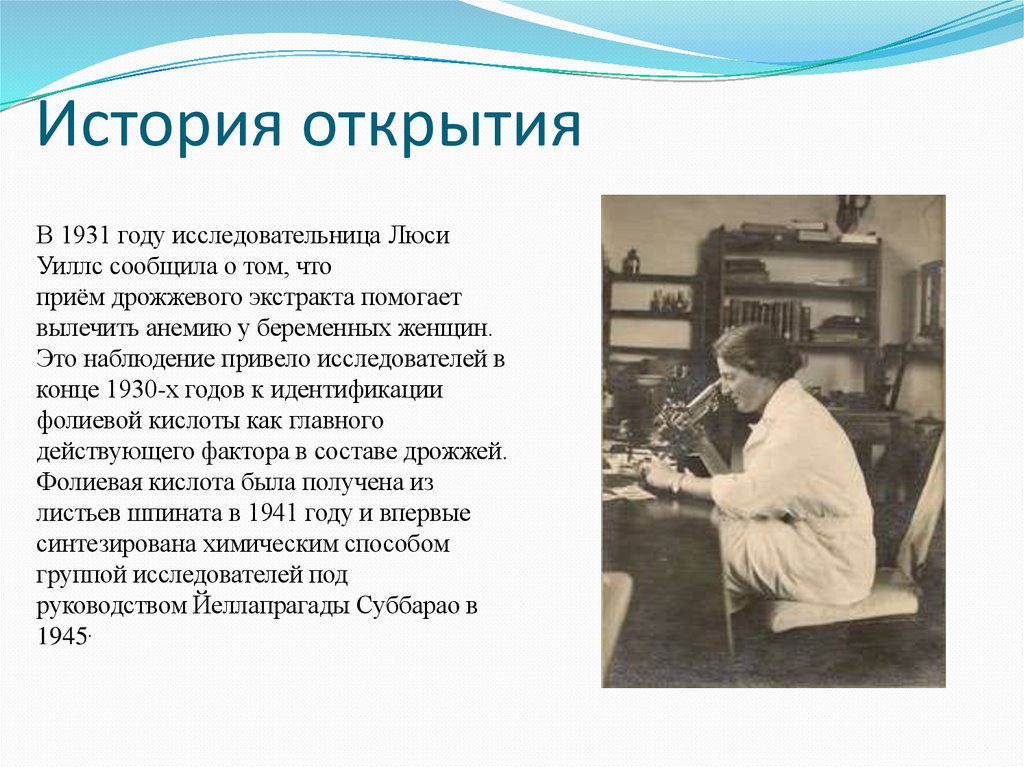 История открытия

В 1931 году исследовательница Люси Уиллс сообщила о том, что приём дрожжевого экстракта помогает вылечить анемию у беременных женщин. Это наблюдение привело исследователей в конце 1930-х годов к идентификации фолиевой кислоты как главного действующего фактора в составе дрожжей. Фолиевая кислота была получена из листьев шпината в 1941 году и впервые синтезирована химическим способом группой исследователей под руководством Йеллапрагады Суббарао в 1945.